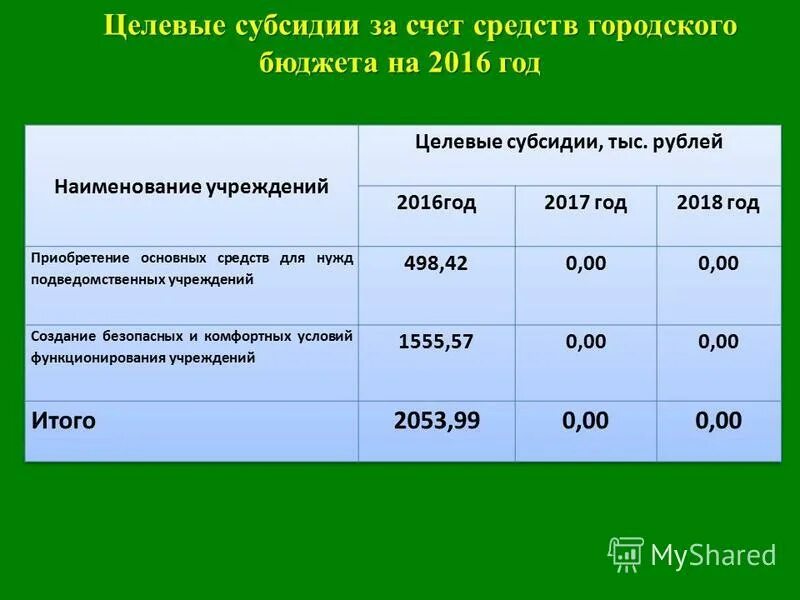 Целевые субсидии за счет средств городского бюджета на 2016 год

| Наименование учреждений | Целевые субсидии, тыс. рублей | | |
|---|---|---|---|
| | 2016год | 2017 год | 2018 год |
| Приобретение основных средств для нужд подведомственных учреждений | 498,42 | 0,00 | 0,00 |
| Создание безопасных и комфортных условий функционирования учреждений | 1555,57 | 0,00 | 0,00 |
| Итого | 2053,99 | 0,00 | 0,00 |

MyShared